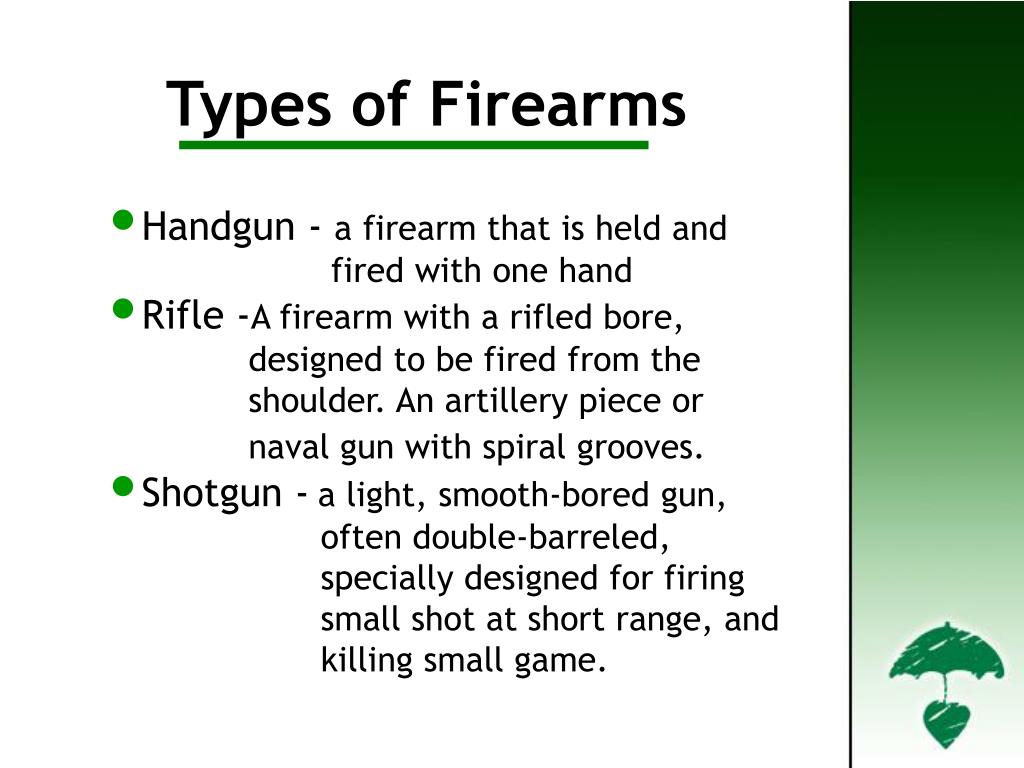 Types of Firearms

• Handgun - a firearm that is held and fired with one hand
• Rifle -A firearm with a rifled bore, designed to be fired from the shoulder. An artillery piece or naval gun with spiral grooves.
• Shotgun - a light, smooth-bored gun, often double-barreled, specially designed for firing small shot at short range, and killing small game.